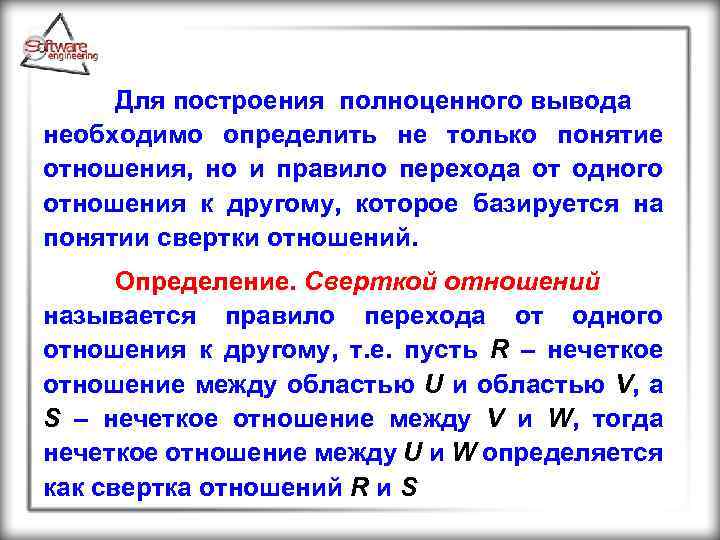 Software engineering

Для построения полноценного вывода необходимо определить не только понятие отношения, но и правило перехода от одного отношения к другому, которое базируется на понятии свертки отношений.

Определение. Сверткой отношений называется правило перехода от одного отношения к другому, т.е. пусть $R$ – нечеткое отношение между областью $U$ и областью $V$, а $S$ – нечеткое отношение между $V$ и $W$, тогда нечеткое отношение между $U$ и $W$ определяется как свертка отношений $R$ и $S$